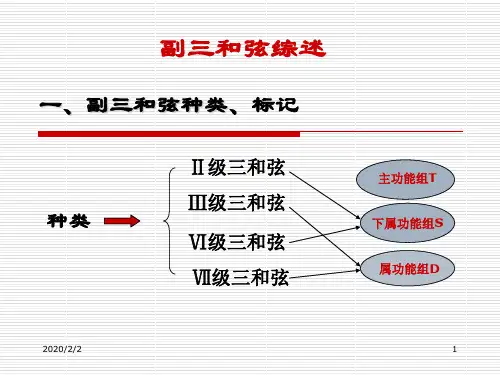 副三和弦综述

一、副三和弦种类、标记

种类

Ⅱ级三和弦
Ⅲ级三和弦
Ⅵ级三和弦
Ⅶ级三和弦

主功能组T
下属功能组S
属功能组D

2020/2/2

1